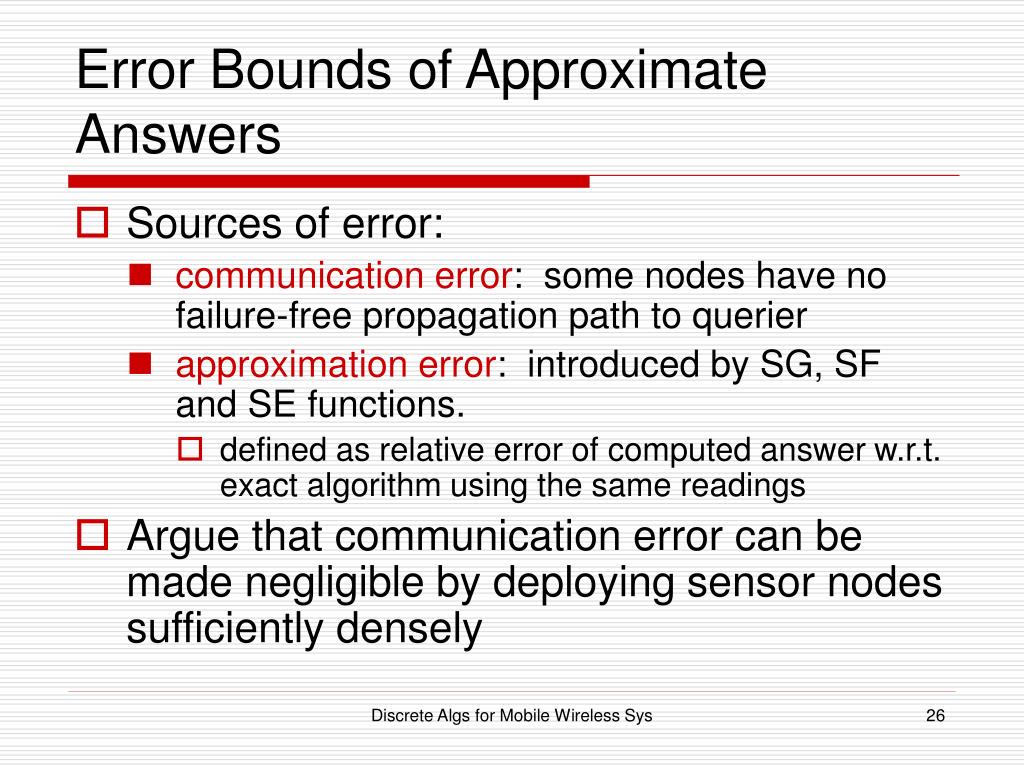 Error Bounds of Approximate Answers

Sources of error:

communication error: some nodes have no failure-free propagation path to querier

approximation error: introduced by SG, SF and SE functions.

defined as relative error of computed answer w.r.t. exact algorithm using the same readings

Argue that communication error can be made negligible by deploying sensor nodes sufficiently densely

Discrete Algs for Mobile Wireless Sys

26